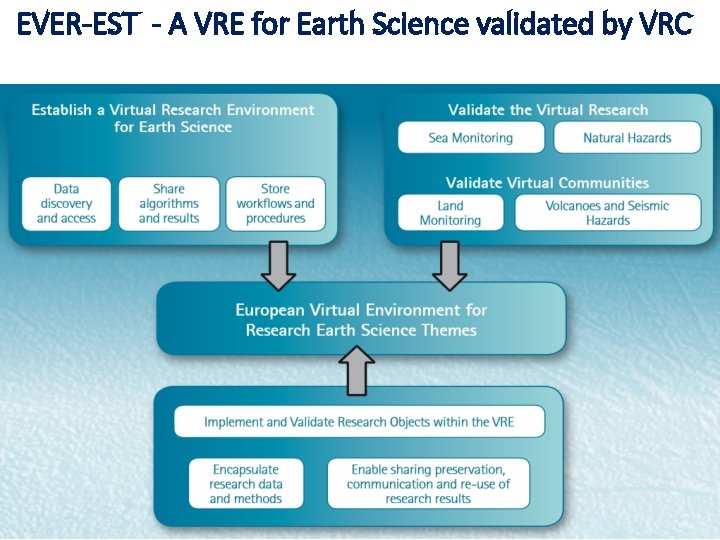 EVER-EST - A VRE for Earth Science validated by VRC

Establish a Virtual Research Environment for Earth Science

Data discovery and access

Share algorithms and results

Store workflows and procedures

Validate the Virtual Research

Sea Monitoring

Natural Hazards

Validate Virtual Communities

Land Monitoring

Volcanoes and Seismic Hazards

European Virtual Environment for Research Earth Science Themes

Implement and Validate Research Objects within the VRE

Encapsulate research data and methods

Enable sharing preservation, communication and re-use of research results